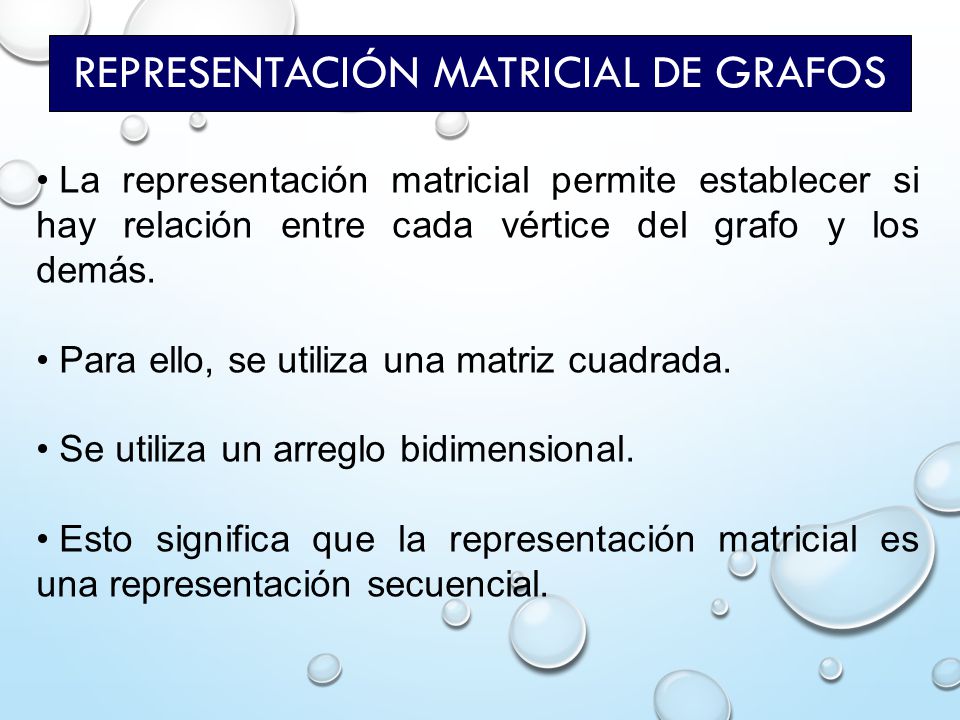 REPRESENTACIÓN MATRICIAL DE GRAFOS

• La representación matricial permite establecer si hay relación entre cada vértice del grafo y los demás.

• Para ello, se utiliza una matriz cuadrada.

• Se utiliza un arreglo bidimensional.

• Esto significa que la representación matricial es una representación secuencial.